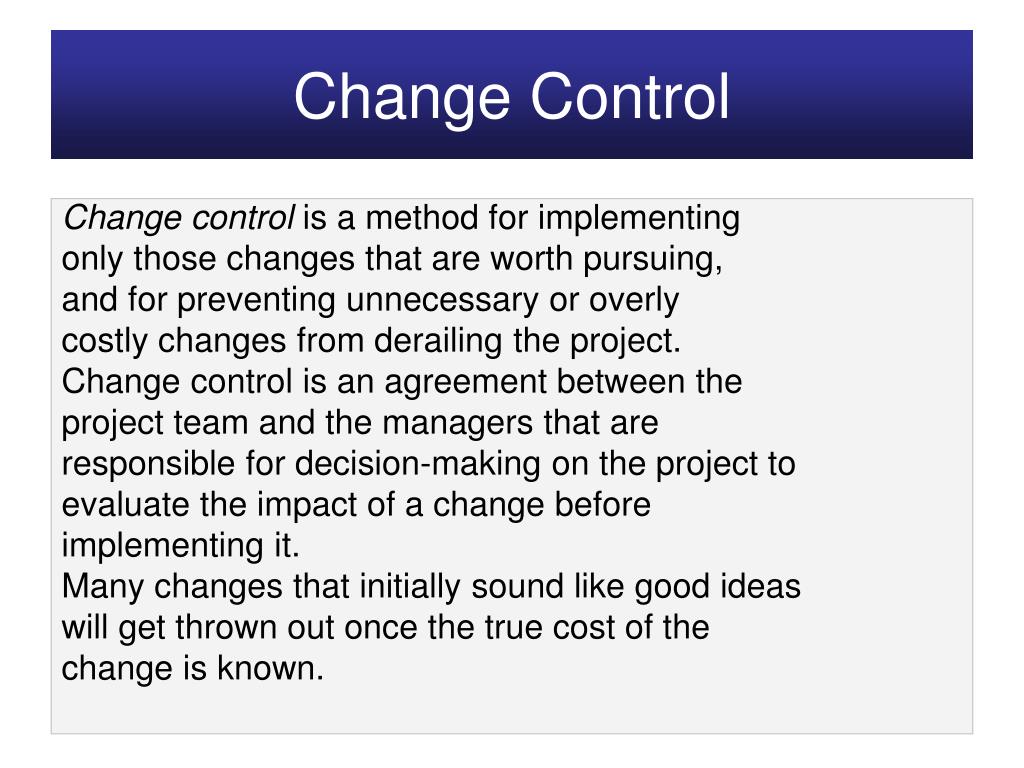 Change Control

Change control is a method for implementing only those changes that are worth pursuing, and for preventing unnecessary or overly costly changes from derailing the project.
Change control is an agreement between the project team and the managers that are responsible for decision-making on the project to evaluate the impact of a change before implementing it.
Many changes that initially sound like good ideas will get thrown out once the true cost of the change is known.